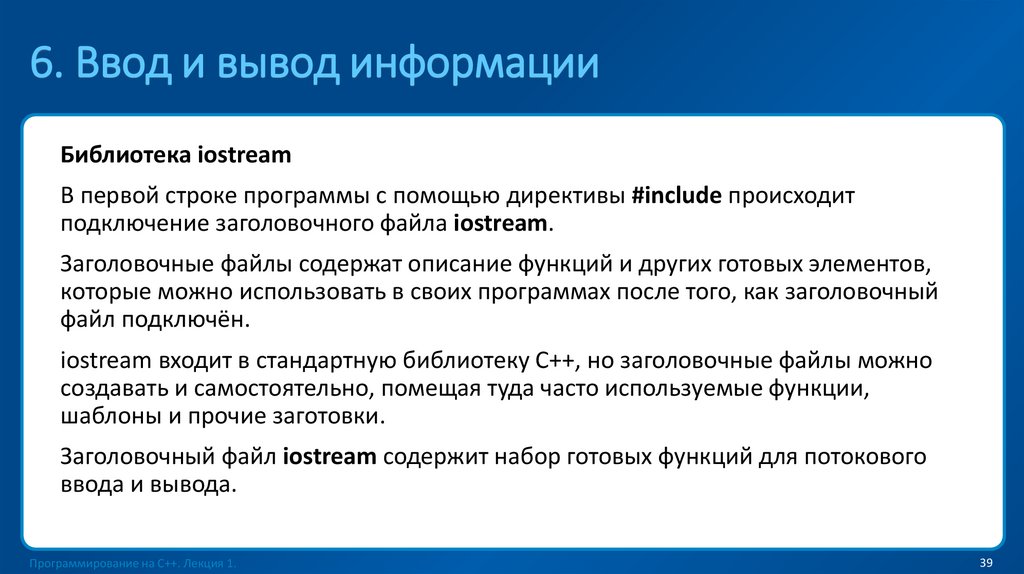 6. Ввод и вывод информации

Библиотека iostream

В первой строке программы с помощью директивы #include происходит подключение заголовочного файла iostream.

Заголовочные файлы содержат описание функций и других готовых элементов, которые можно использовать в своих программах после того, как заголовочный файл подключён.

iostream входит в стандартную библиотеку C++, но заголовочные файлы можно создавать и самостоятельно, помещая туда часто используемые функции, шаблоны и прочие заготовки.

Заголовочный файл iostream содержит набор готовых функций для потокового ввода и вывода.

Программирование на C++. Лекция 1.

39